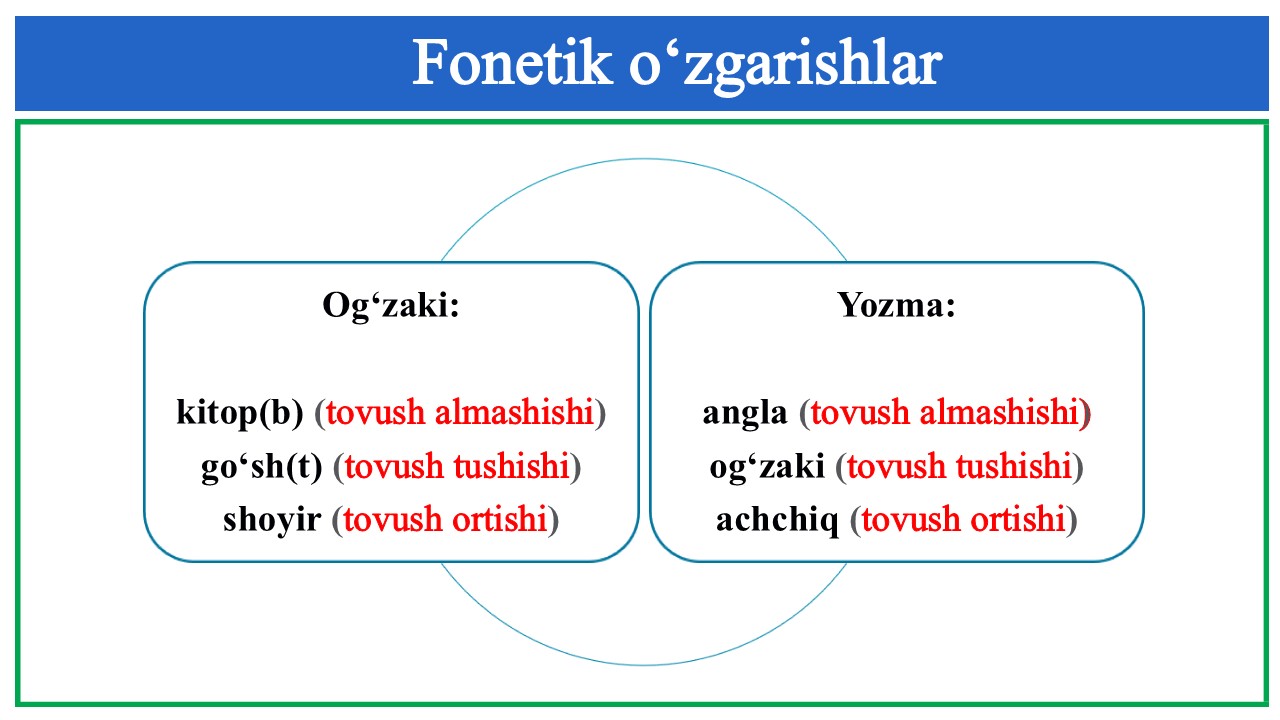 Fonetik o‘zgarishlar

Og‘zaki:

kitop(b) (tovush almashishi)
go‘sh(t) (tovush tushishi)
shoyir (tovush ortishi)

Yozma:

angla (tovush almashishi)
og‘zaki (tovush tushishi)
achchiq (tovush ortishi)